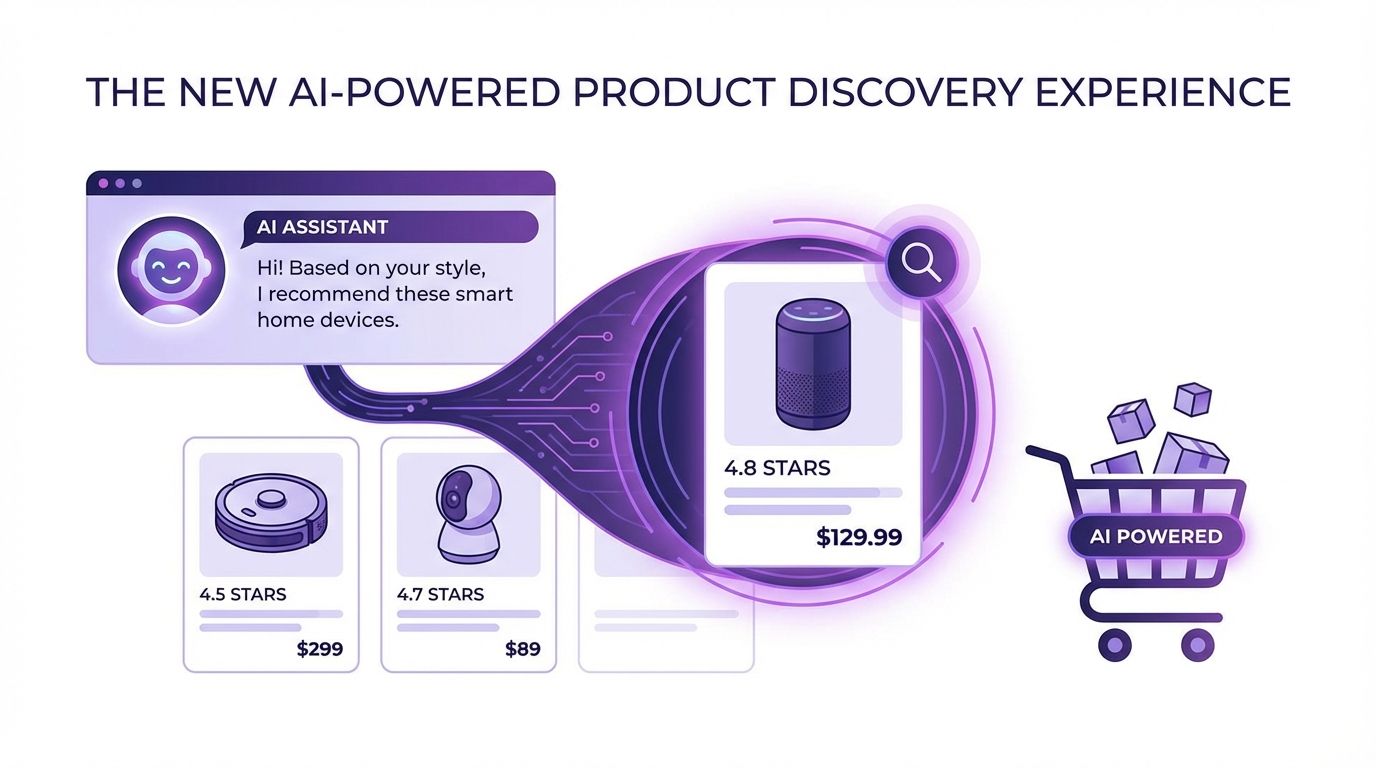 THE NEW AI-POWERED PRODUCT DISCOVERY EXPERIENCE

AI ASSISTANT

Hi! Based on your style, I recommend these smart home devices.

4.8 STARS

$129.99

4.5 STARS

$299

4.7 STARS

$89

AI POWERED